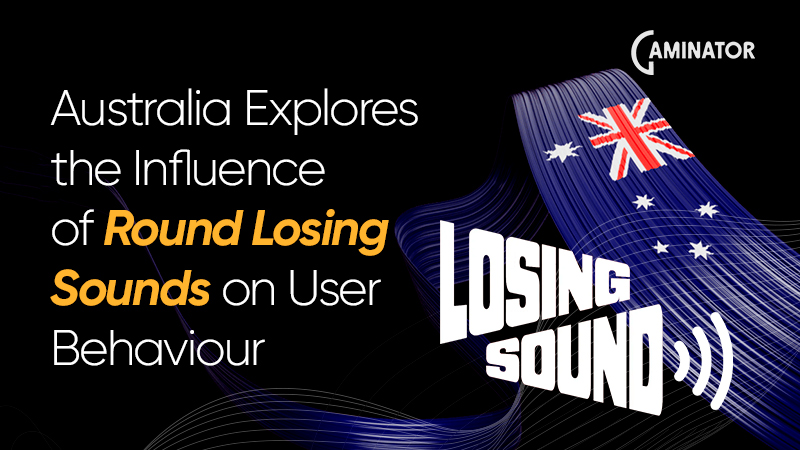 GAMINATOR

Australia Explores the Influence of Round Losing Sounds on User Behaviour

LOSING SOUND